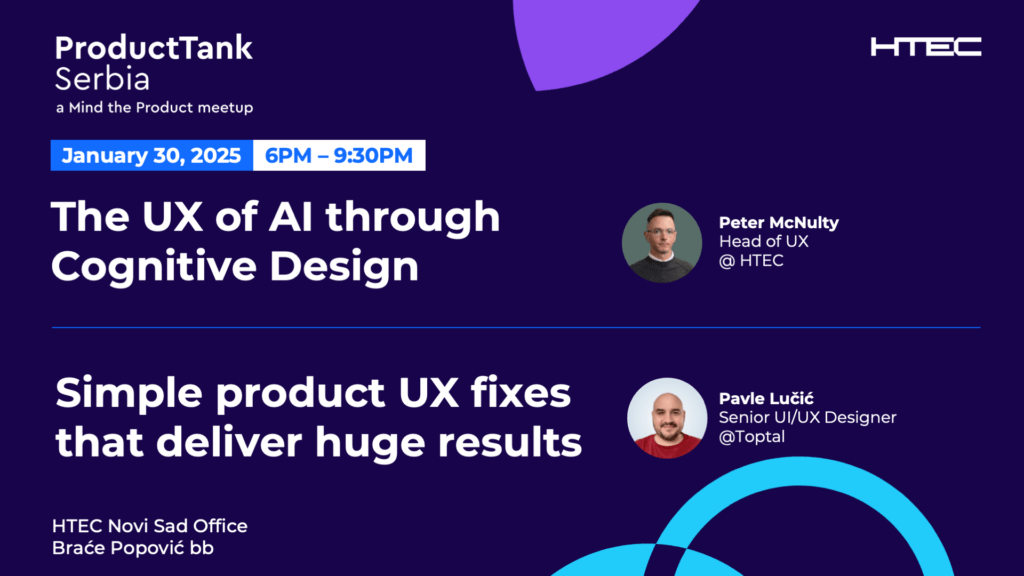 ProductTank
Serbia
a Mind the Product meetup

HTEC

January 30, 2025 6PM – 9:30PM

The UX of AI through Cognitive Design

Peter McNulty
Head of UX
@ HTEC

Simple product UX fixes that deliver huge results

Pavle Lučić
Senior UI/UX Designer
@Toptal

HTEC Novi Sad Office
Braće Popović bb